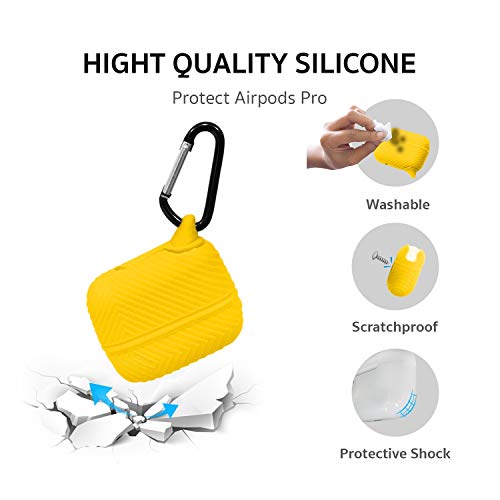 HIGHT QUALITY SILICONE

Protect Airpods Pro

Washable

Scratchproof

Protective Shock